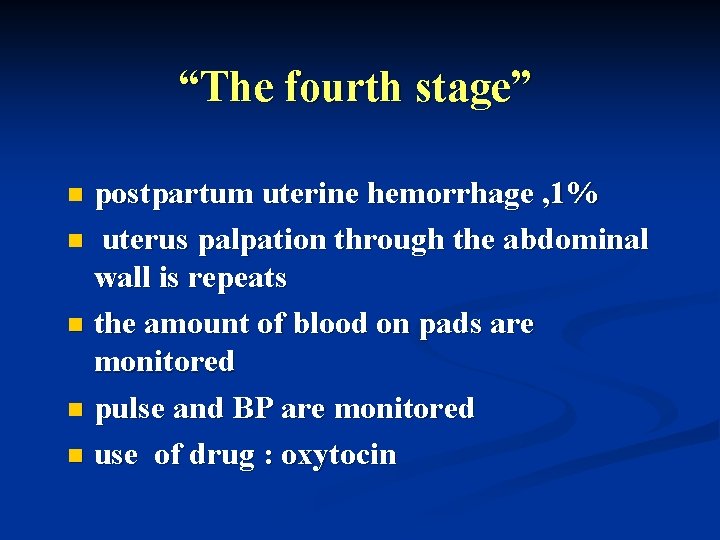 "The fourth stage"

• postpartum uterine hemorrhage ,1%
• uterus palpation through the abdominal wall is repeats
• the amount of blood on pads are monitored
• pulse and BP are monitored
• use of drug : oxytocin